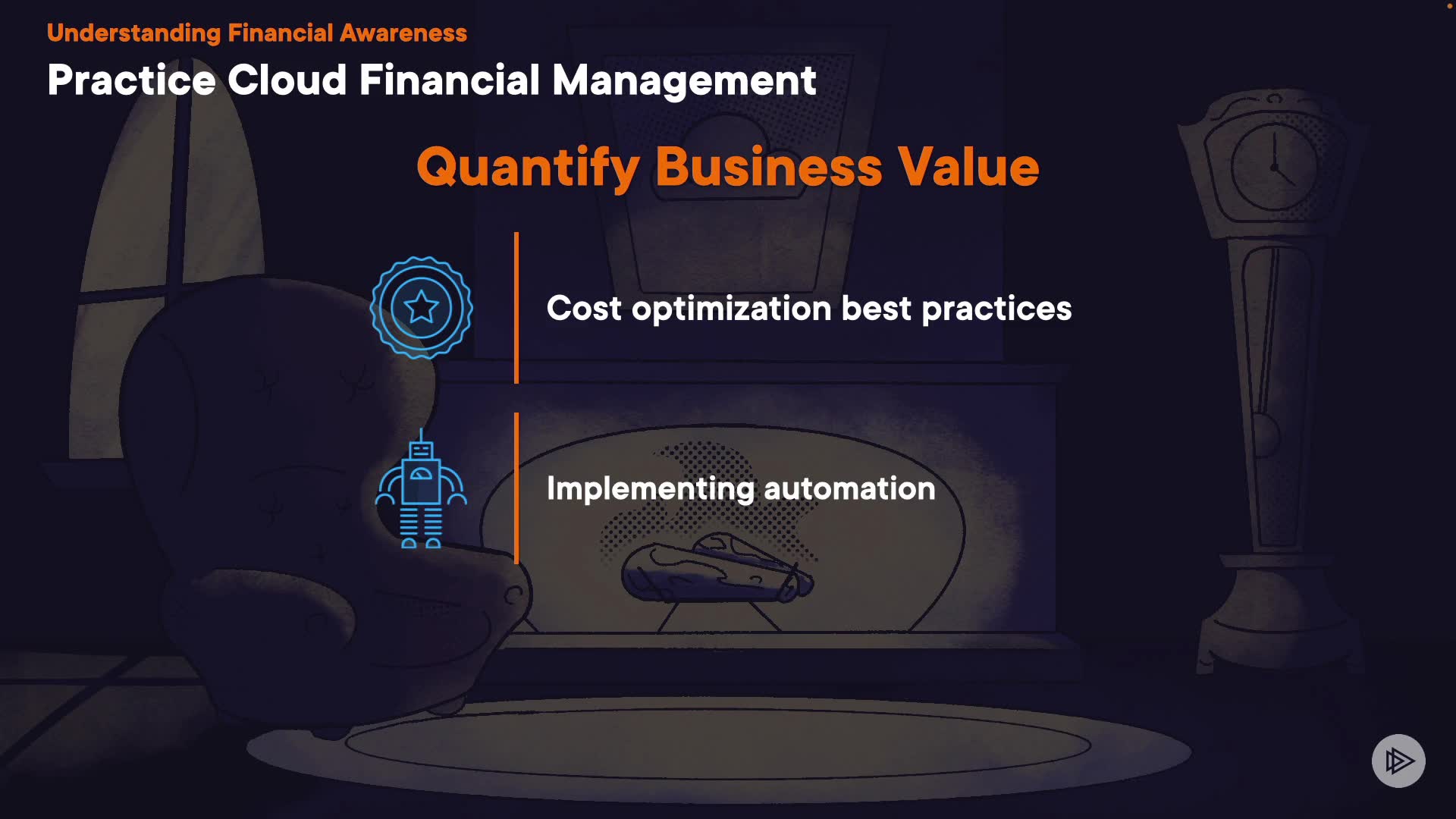 Understanding Financial Awareness

Practice Cloud Financial Management

Quantify Business Value

Cost optimization best practices

Implementing automation